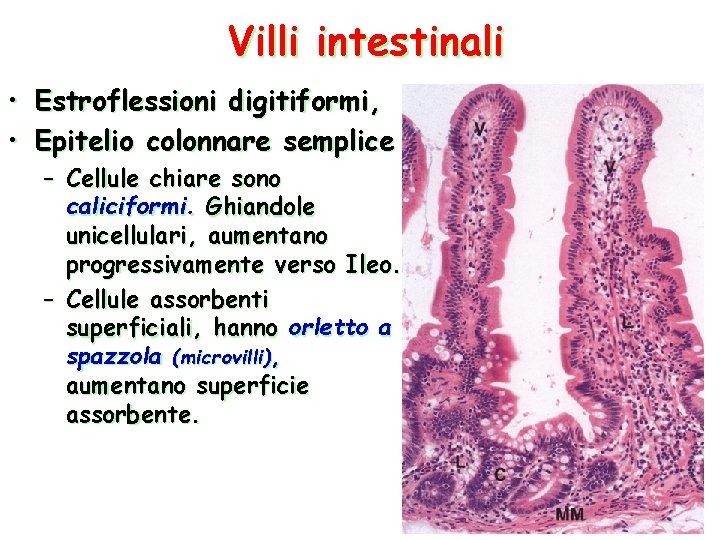 Villi intestinali

• Estroflessioni digitiformi,
• Epitelio colonnare semplice
– Cellule chiare sono caliciformi. Ghiandole unicellulari, aumentano progressivamente verso Ileo.
– Cellule assorbenti superficiali, hanno orletto a spazzola (microvilli), aumentano superficie assorbente.

V
V
L
L
C
MM